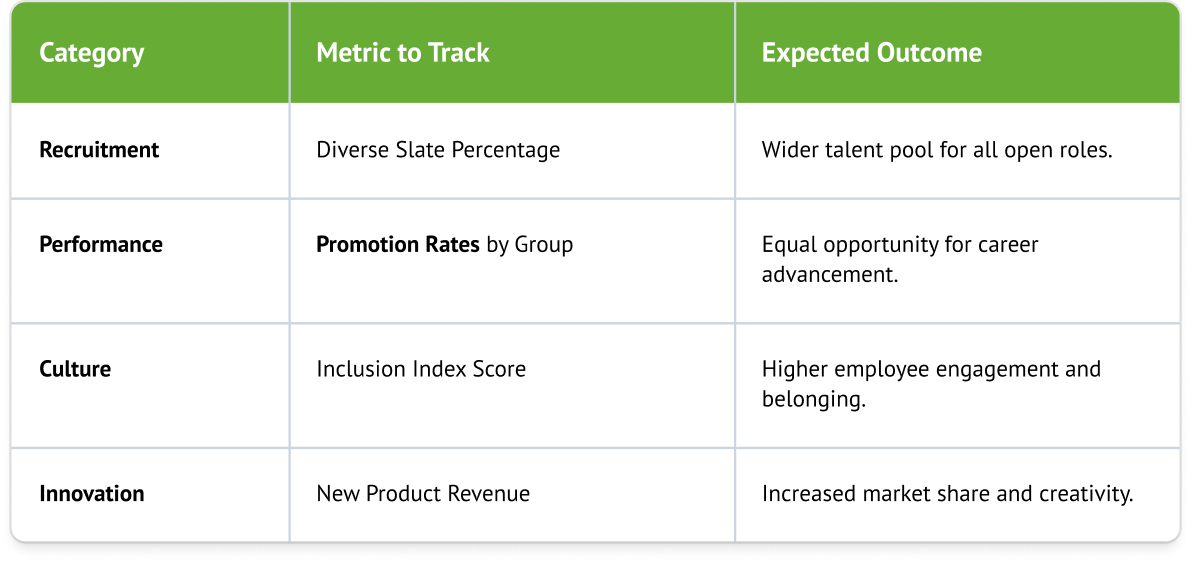 | Category | Metric to Track | Expected Outcome |
|---|---|---|
| Recruitment | Diverse Slate Percentage | Wider talent pool for all open roles. |
| Performance | Promotion Rates by Group | Equal opportunity for career advancement. |
| Culture | Inclusion Index Score | Higher employee engagement and belonging. |
| Innovation | New Product Revenue | Increased market share and creativity. |